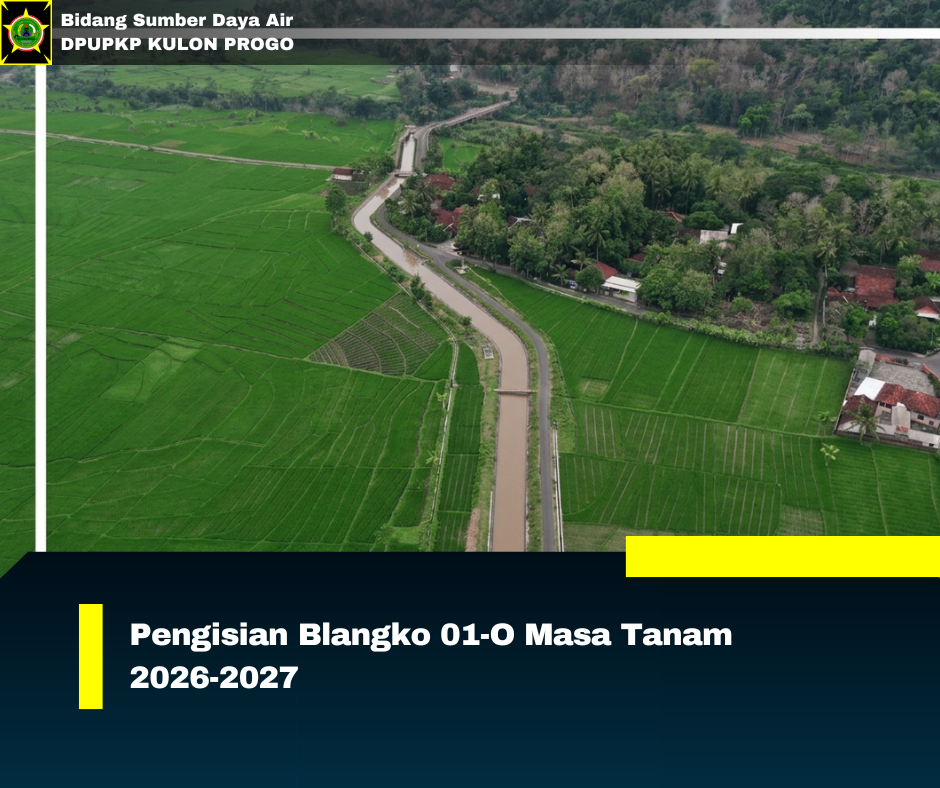 Bidang Sumber Daya Air
DPUPKP KULON PROGO

Pengisian Blangko 01-O Masa Tanam 2026-2027